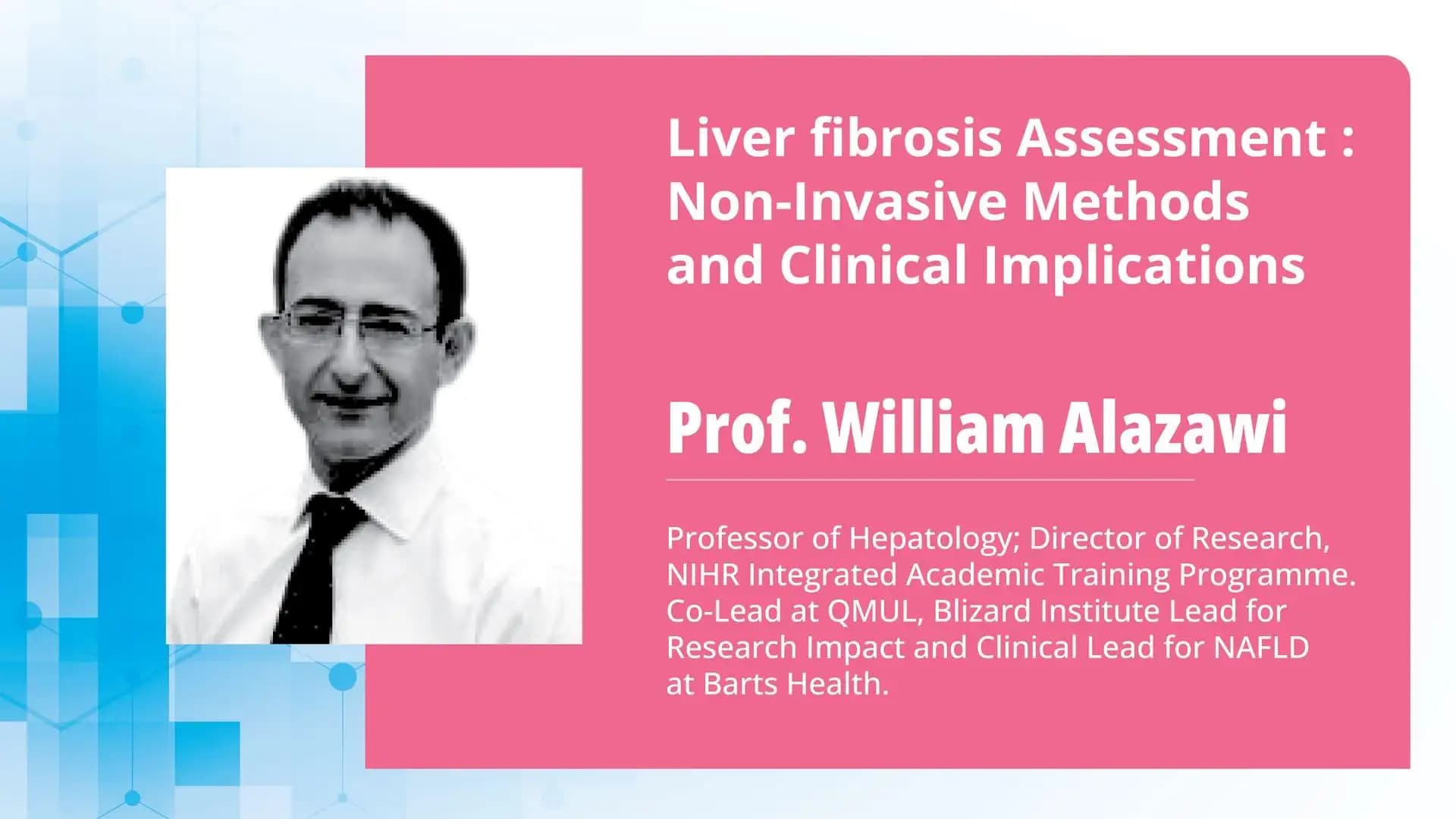 Liver fibrosis Assessment : Non-Invasive Methods and Clinical Implications

Prof. William Alazawi

Professor of Hepatology; Director of Research, NIHR Integrated Academic Training Programme. Co-Lead at QMUL, Blizard Institute Lead for Research Impact and Clinical Lead for NAFLD at Barts Health.